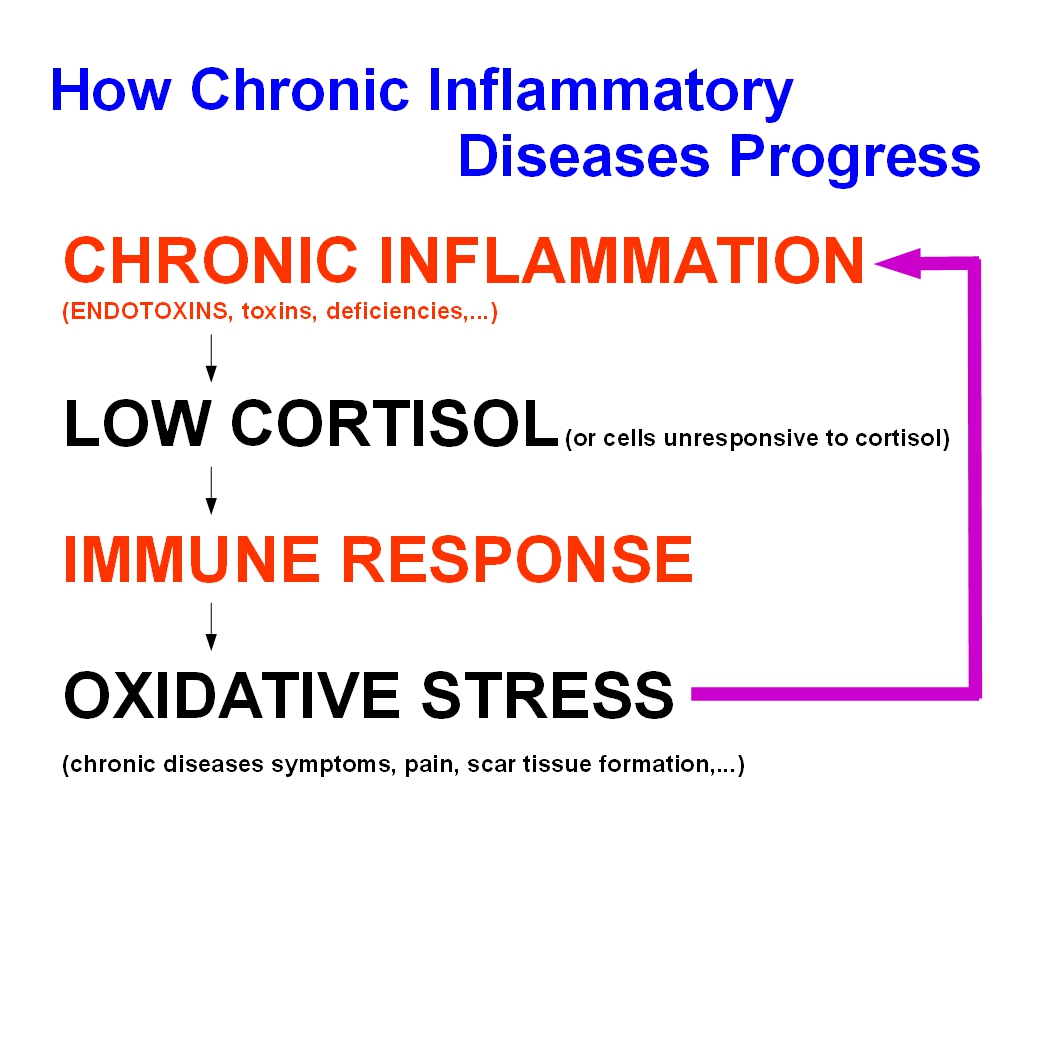 How Chronic Inflammatory Diseases Progress

CHRONIC INFLAMMATION
(ENDOTOXINS, toxins, deficiencies,...)

LOW CORTISOL (or cells unresponsive to cortisol)

IMMUNE RESPONSE

OXIDATIVE STRESS

(chronic diseases symptoms, pain, scar tissue formation,...)